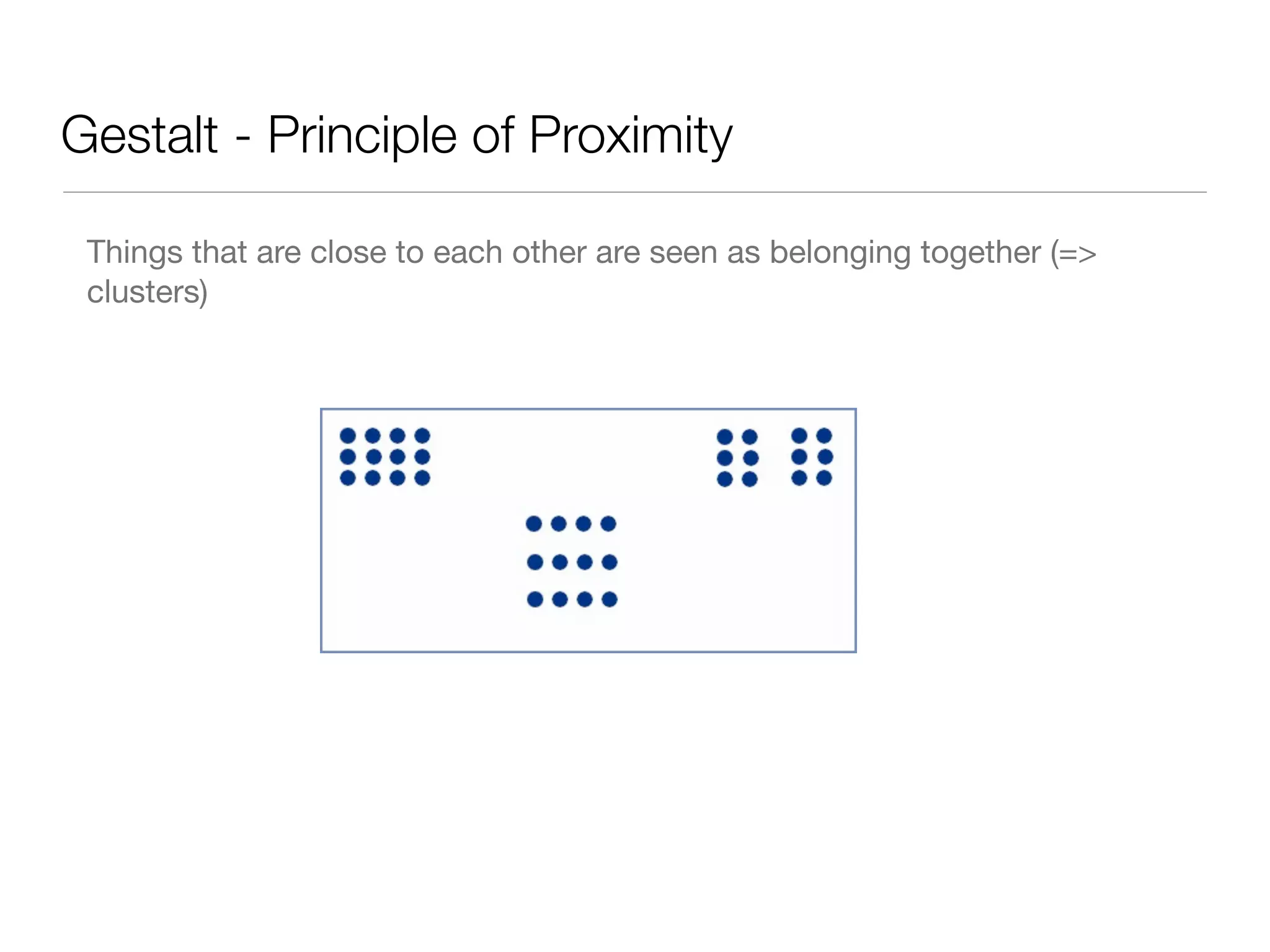 Gestalt - Principle of Proximity

Things that are close to each other are seen as belonging together (=> clusters)